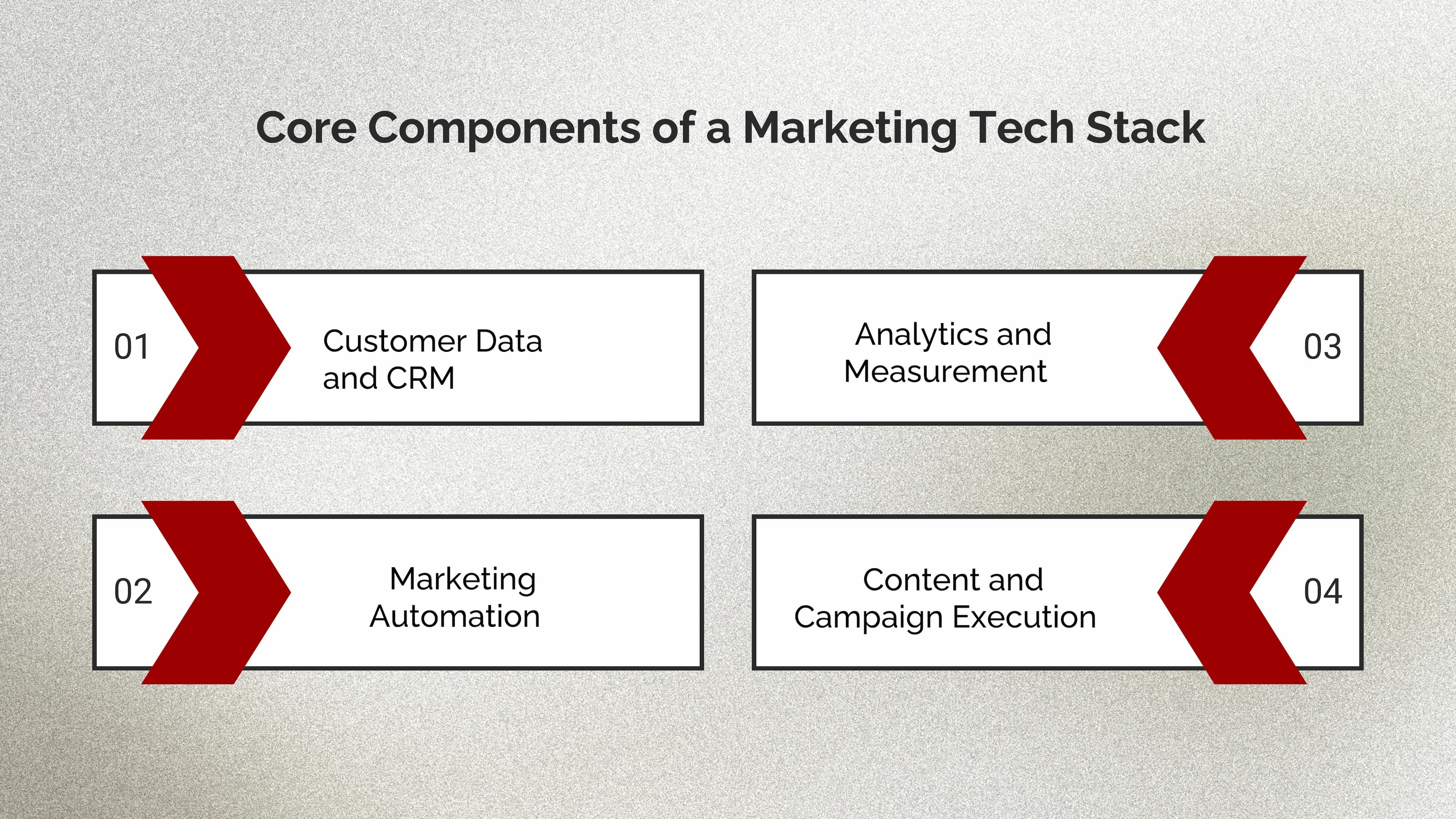 Core Components of a Marketing Tech Stack

01 Customer Data and CRM

02 Marketing Automation

Analytics and Measurement 03

Content and Campaign Execution 04